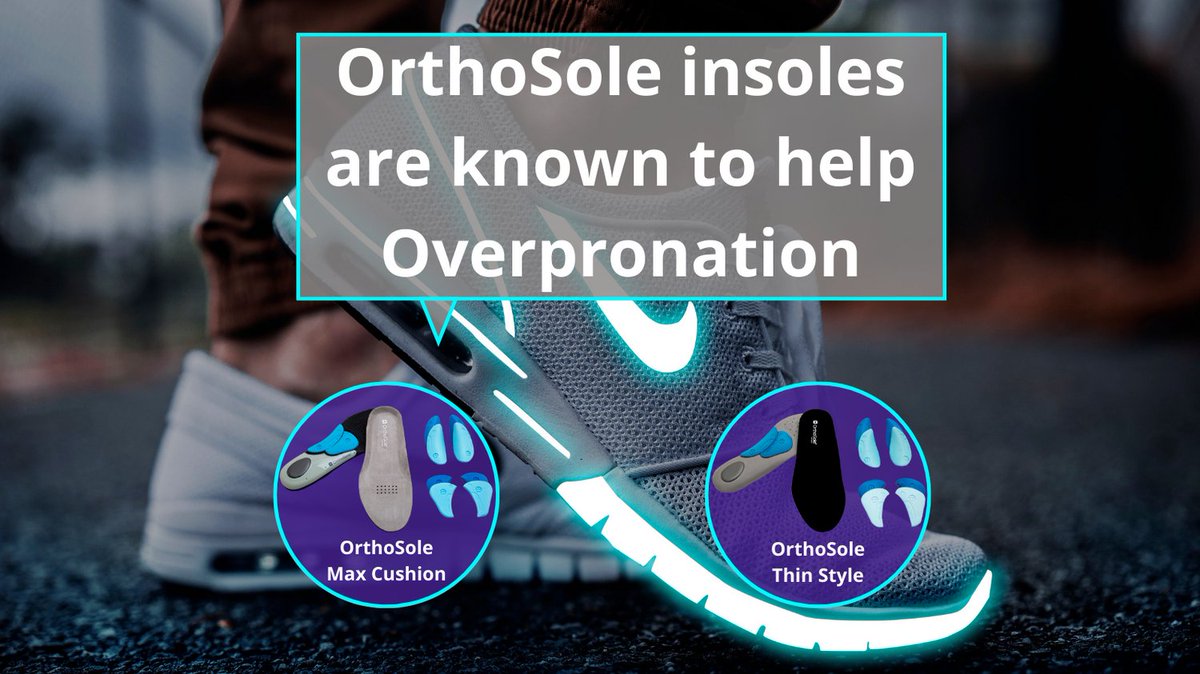 OrthoSole insoles are known to help Overpronation

OrthoSole Max Cushion

OrthoSole Thin Style